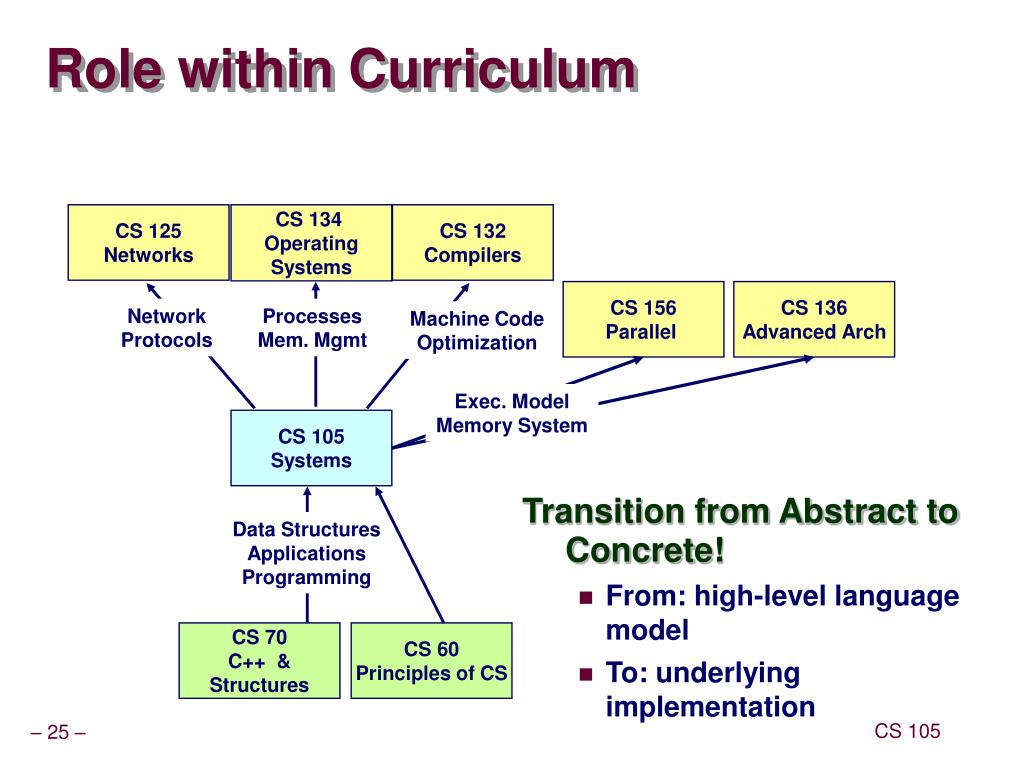 Role within Curriculum

CS 125
Networks

CS 134
Operating
Systems

CS 132
Compilers

CS 156
Parallel

CS 136
Advanced Arch

Network
Protocols

Processes
Mem. Mgmt

Machine Code
Optimization

Exec. Model
Memory System

CS 105
Systems

Data Structures
Applications
Programming

CS 70
C++ &
Structures

CS 60
Principles of CS

Transition from Abstract to Concrete!

From: high-level language model

To: underlying implementation

– 25 –

CS 105